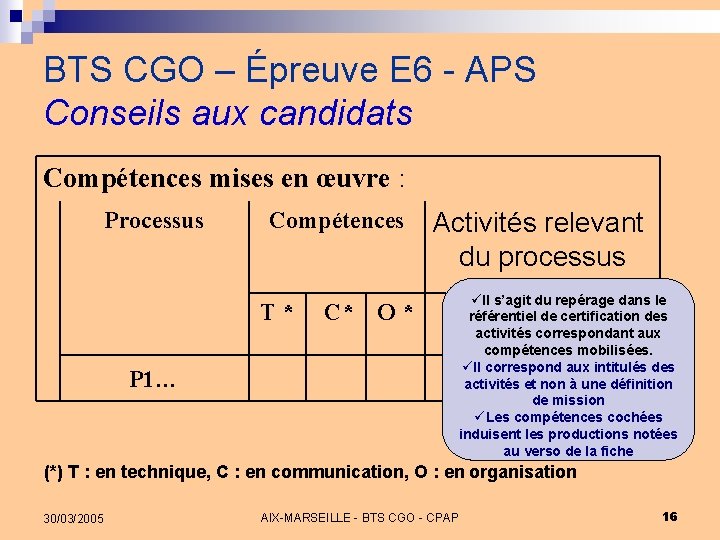 BTS CGO – Épreuve E6 - APS
Conseils aux candidats

Compétences mises en œuvre :

| Processus | Compétences | | | Activités relevant du processus |
|---|---|---|---|---|
| | T * | C * | O * | |
| P1… | | | | |

✓Il s'agit du repérage dans le référentiel de certification des activités correspondant aux compétences mobilisées.
✓Il correspond aux intitulés des activités et non à une définition de mission
✓Les compétences cochées induisent les productions notées au verso de la fiche

(*) T : en technique, C : en communication, O : en organisation

30/03/2005 AIX-MARSEILLE - BTS CGO - CPAP 16